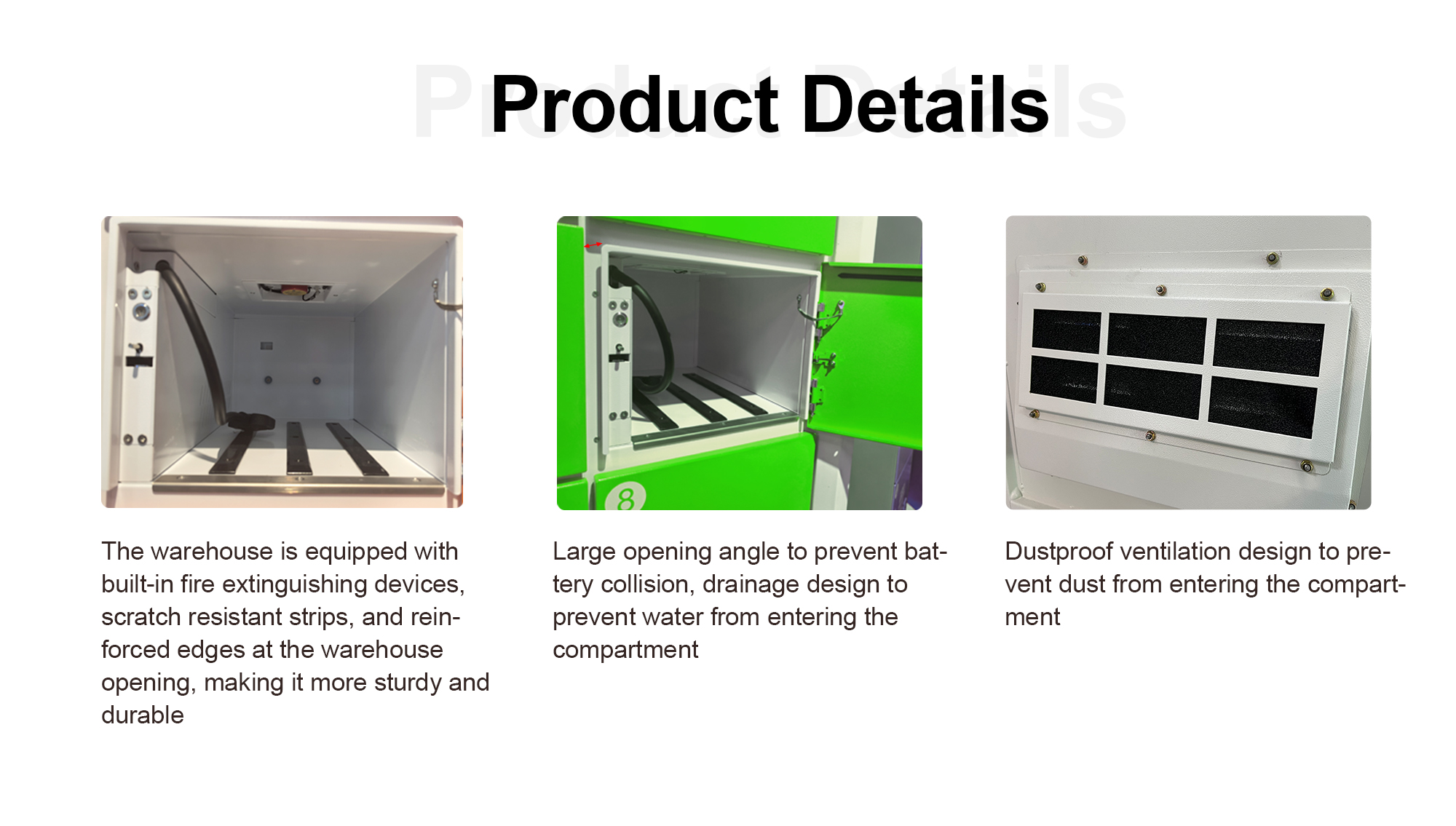 Product Details

Product Details

8

The warehouse is equipped with built-in fire extinguishing devices, scratch resistant strips, and reinforced edges at the warehouse opening, making it more sturdy and durable

Large opening angle to prevent battery collision, drainage design to prevent water from entering the compartment

Dustproof ventilation design to prevent dust from entering the compartment